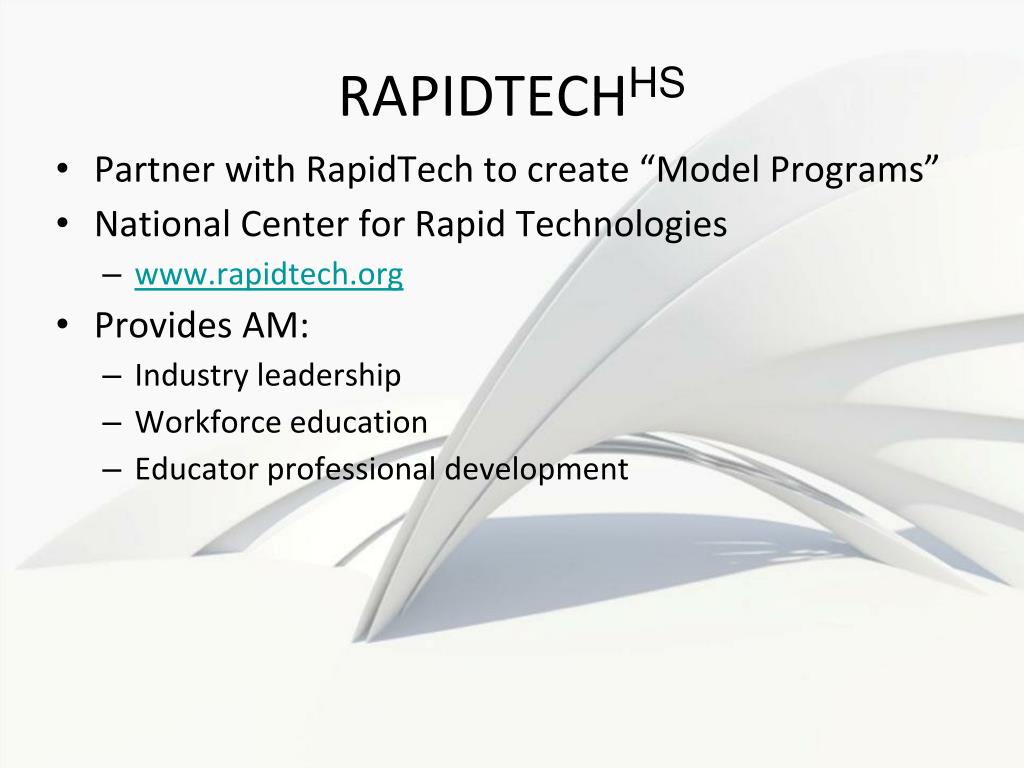 RAPIDTECH$^{HS}$

• Partner with RapidTech to create “Model Programs”
• National Center for Rapid Technologies
– www.rapidtech.org
• Provides AM:
– Industry leadership
– Workforce education
– Educator professional development